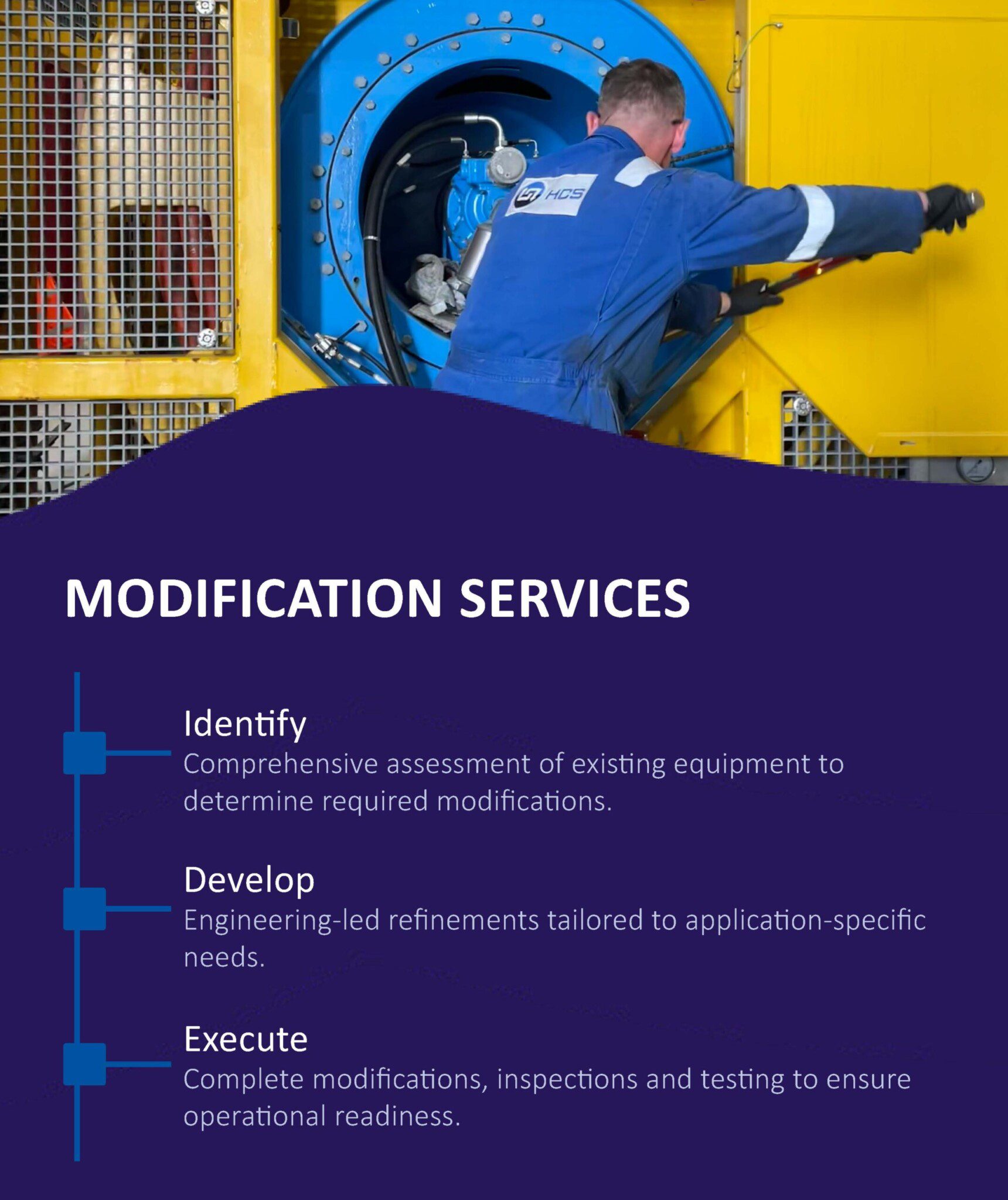 HCS

MODIFICATION SERVICES

Identify
Comprehensive assessment of existing equipment to determine required modifications.

Develop
Engineering-led refinements tailored to application-specific needs.

Execute
Complete modifications, inspections and testing to ensure operational readiness.